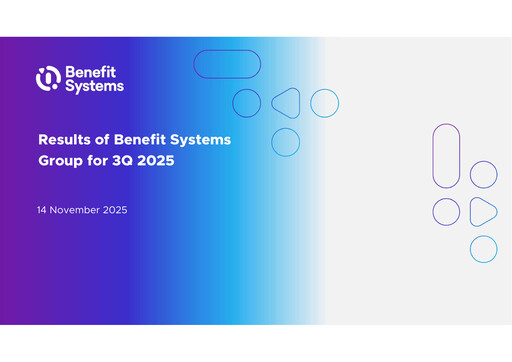 Benefit Systems

Results of Benefit Systems Group for 3Q 2025

14 November 2025